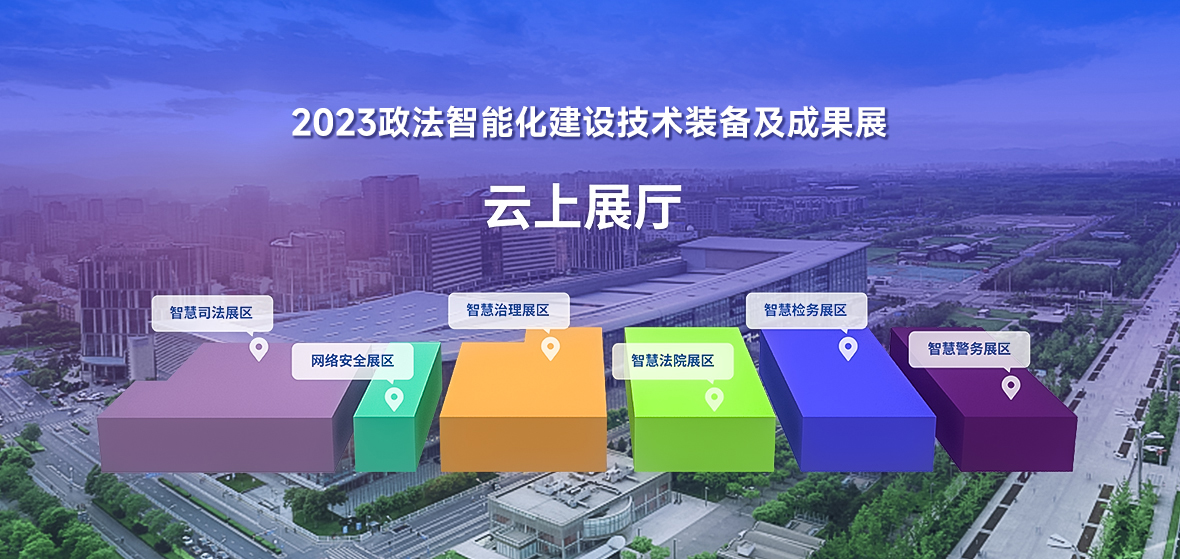 2023政法智能化建设技术装备及成果展

云上展厅

智慧司法展区

网络安全展区

智慧治理展区

智慧法院展区

智慧检务展区

智慧警务展区